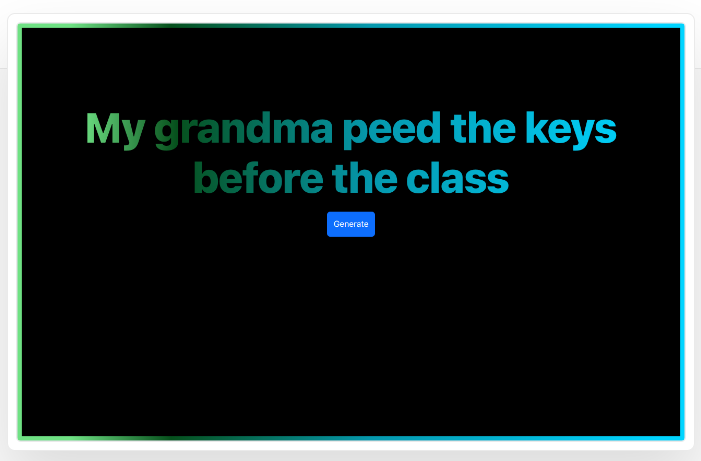 My grandma peed the keys before the class

Generate